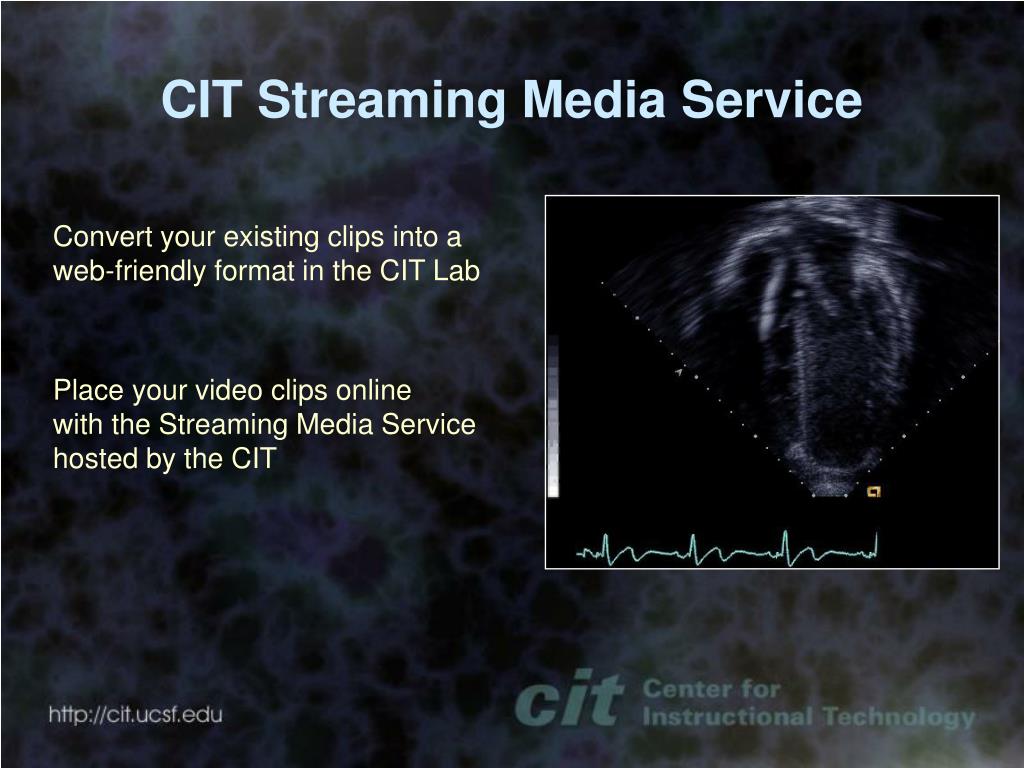 CIT Streaming Media Service

Convert your existing clips into a web-friendly format in the CIT Lab

Place your video clips online
with the Streaming Media Service
hosted by the CIT

http://cit.ucsf.edu

cit Center for Instructional Technology